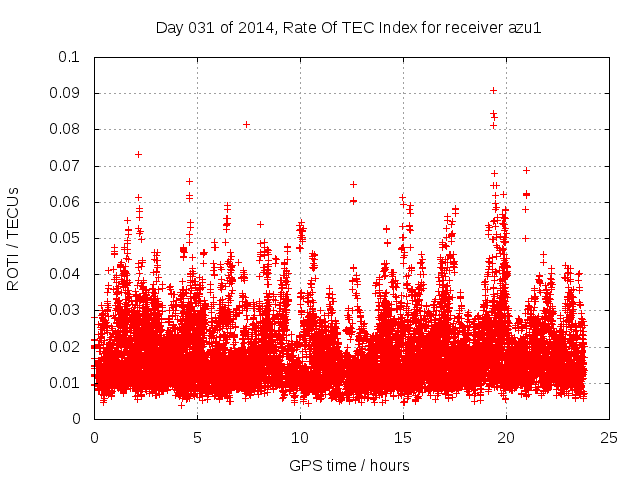 Day 031 of 2014, Rate Of TEC Index for receiver azu1

ROTI / TECUs

0.1
0.09
0.08
0.07
0.06
0.05
0.04
0.03
0.02
0.01
0

0
5
10
15
20
25

GPS time / hours